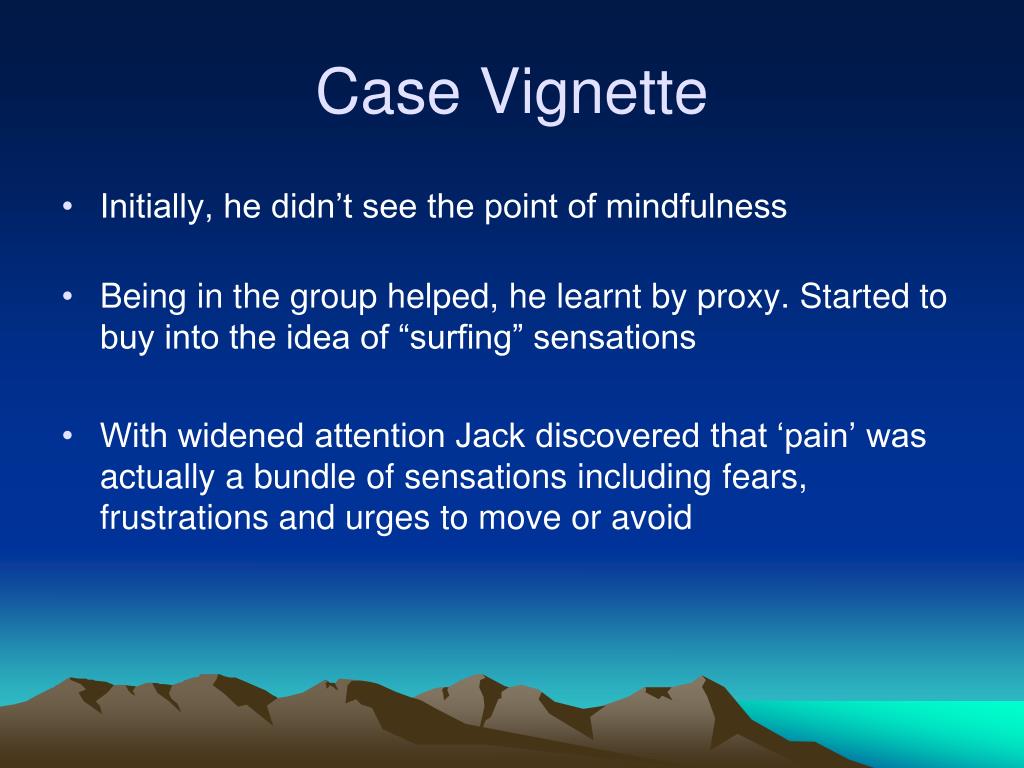 Case Vignette

• Initially, he didn’t see the point of mindfulness

• Being in the group helped, he learnt by proxy. Started to buy into the idea of “surfing” sensations

• With widened attention Jack discovered that ‘pain’ was actually a bundle of sensations including fears, frustrations and urges to move or avoid